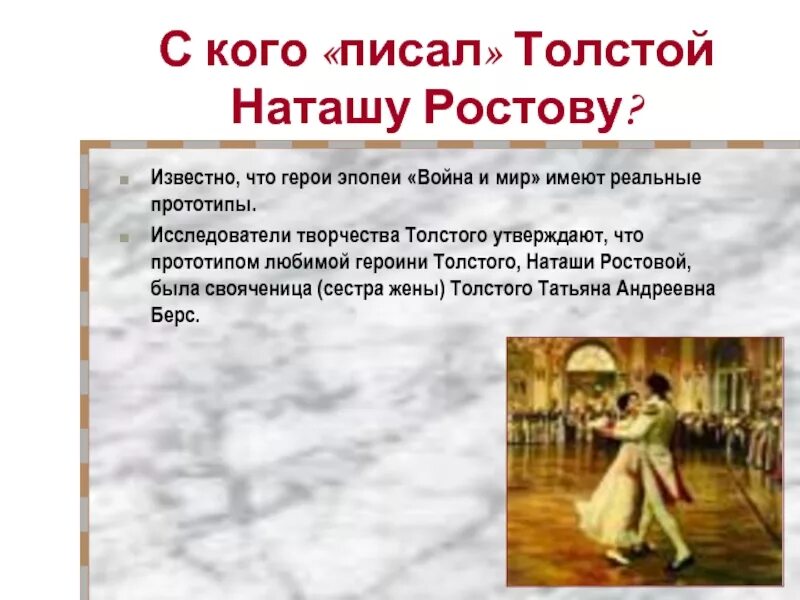 С кого «писал» Толстой Наташу Ростову?

Известно, что герои эпопеи «Война и мир» имеют реальные прототипы.

Исследователи творчества Толстого утверждают, что прототипом любимой героини Толстого, Наташи Ростовой, была свояченица (сестра жены) Толстого Татьяна Андреевна Берс.